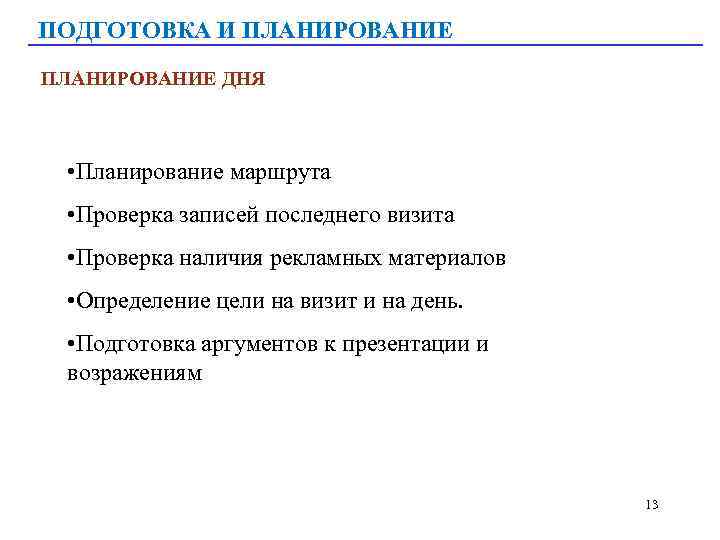 ПОДГОТОВКА И ПЛАНИРОВАНИЕ

ПЛАНИРОВАНИЕ ДНЯ

•Планирование маршрута

•Проверка записей последнего визита

•Проверка наличия рекламных материалов

•Определение цели на визит и на день.

•Подготовка аргументов к презентации и возражениям

13